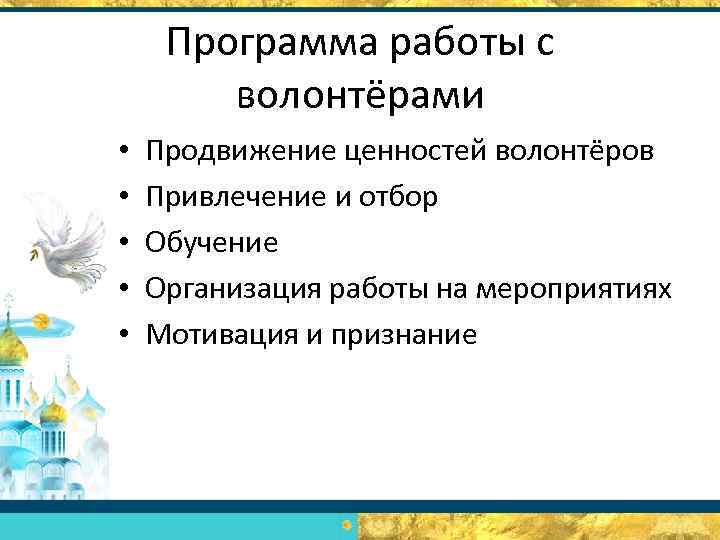 Программа работы с волонтёрами

• Продвижение ценностей волонтёров
• Привлечение и отбор
• Обучение
• Организация работы на мероприятиях
• Мотивация и признание